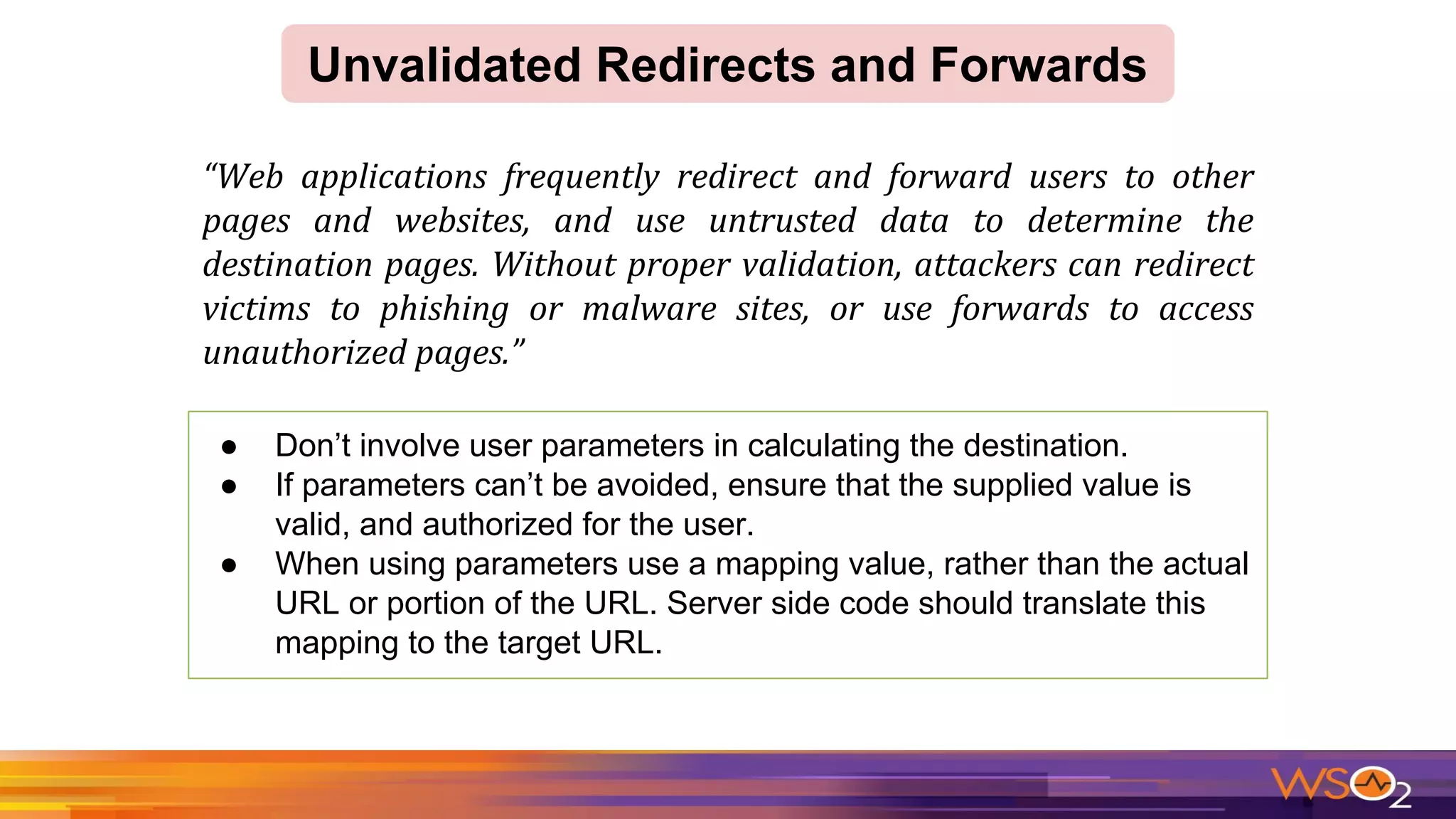 Unvalidated Redirects and Forwards

“Web applications frequently redirect and forward users to other pages and websites, and use untrusted data to determine the destination pages. Without proper validation, attackers can redirect victims to phishing or malware sites, or use forwards to access unauthorized pages.”

● Don’t involve user parameters in calculating the destination.
● If parameters can’t be avoided, ensure that the supplied value is valid, and authorized for the user.
● When using parameters use a mapping value, rather than the actual URL or portion of the URL. Server side code should translate this mapping to the target URL.

WSO2